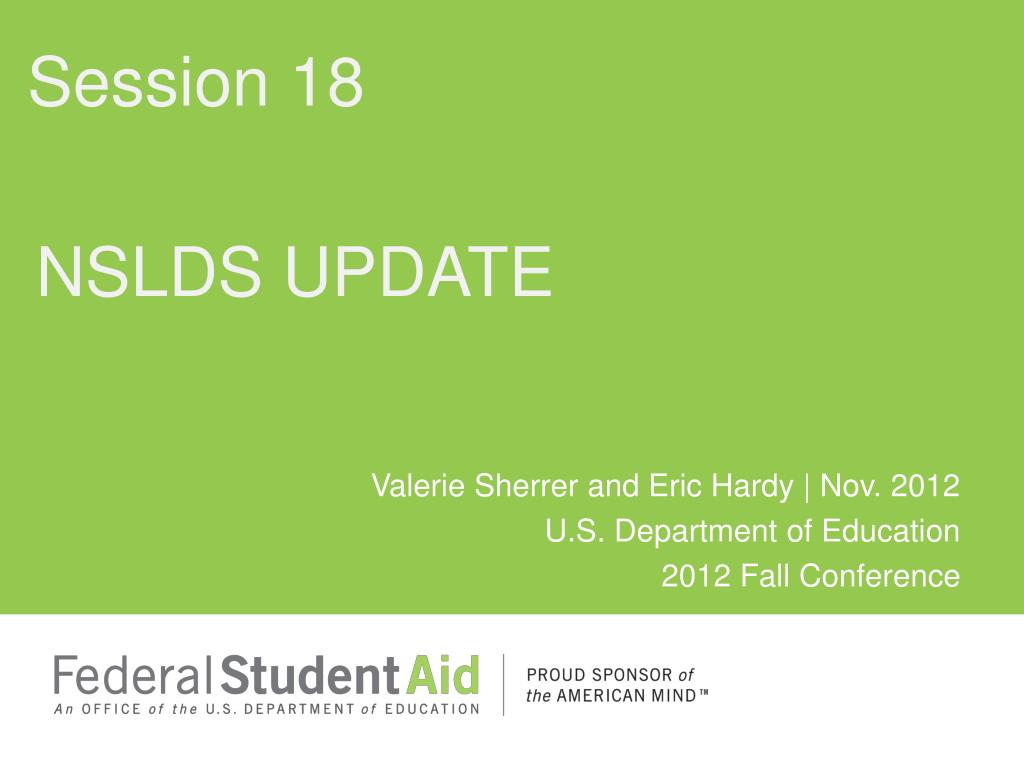 Session 18

NSLDS UPDATE

Valerie Sherrer and Eric Hardy | Nov. 2012
U.S. Department of Education
2012 Fall Conference

Federal Student Aid
An OFFICE of the U.S. DEPARTMENT of EDUCATION

PROUD SPONSOR of
the AMERICAN MIND™